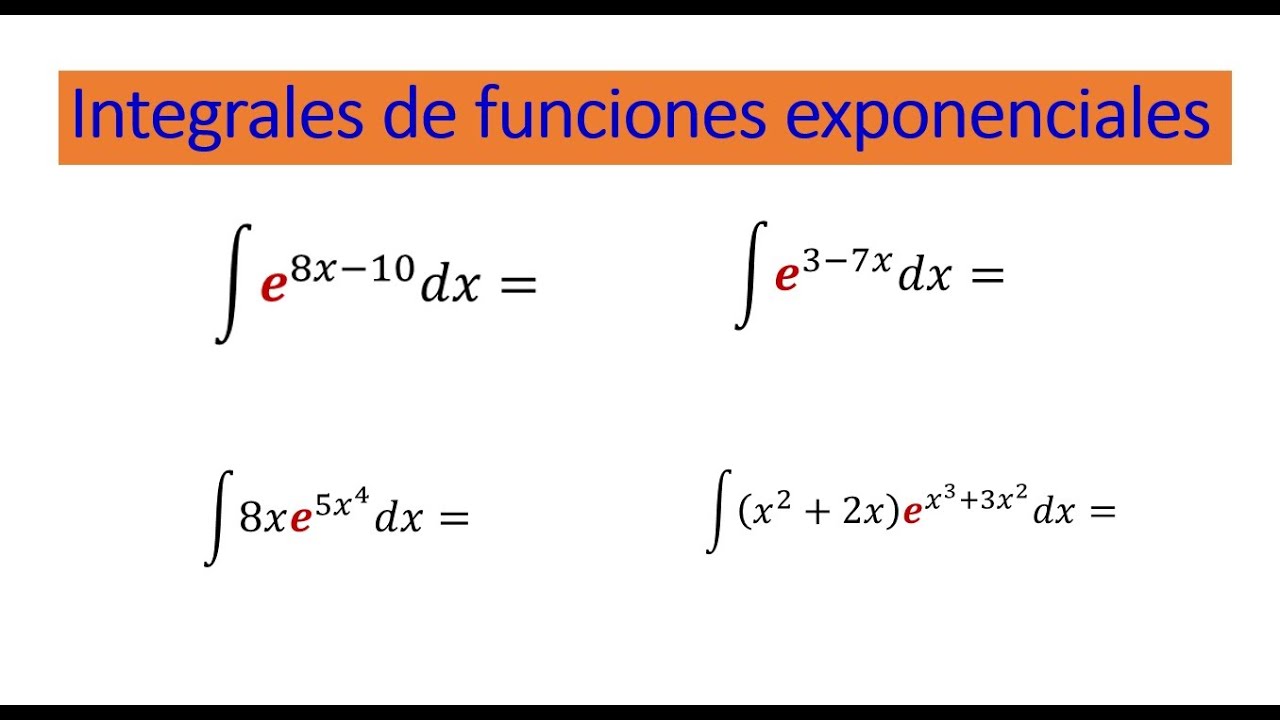 Integrales de funciones exponenciales

$\int e^{8x-10}dx =$

$\int e^{3-7x}dx =$

$\int 8xe^{5x^4}dx =$

$\int (x^2+2x)e^{x^3+3x^2}dx =$